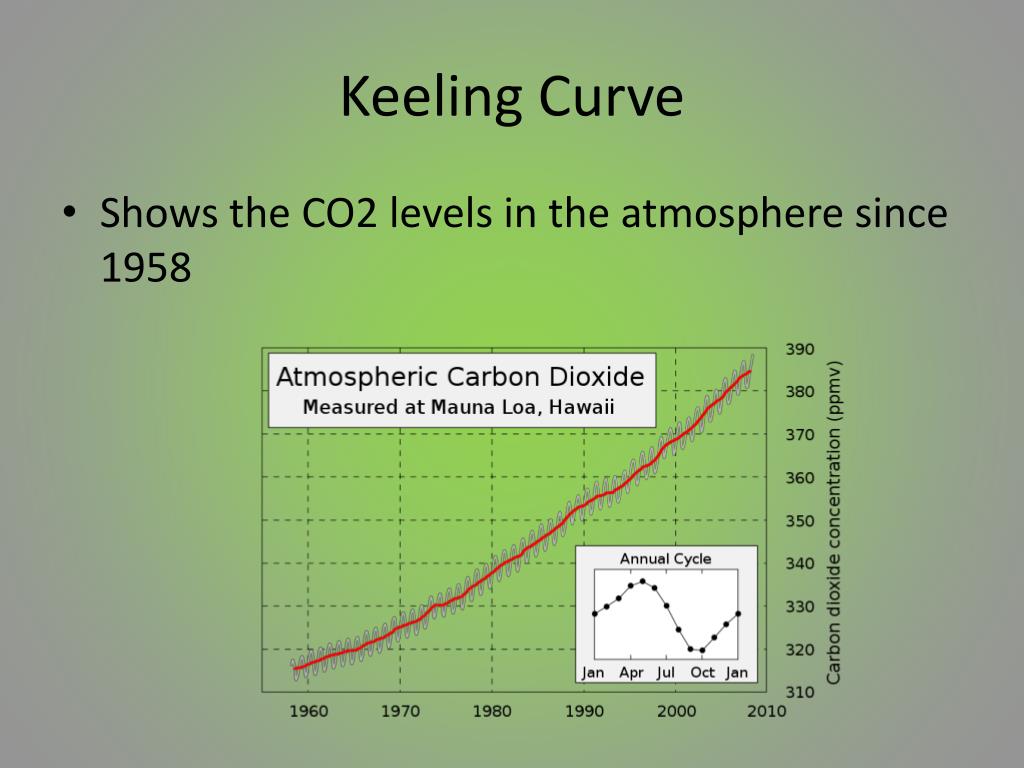 Keeling Curve

• Shows the CO2 levels in the atmosphere since 1958

Atmospheric Carbon Dioxide
Measured at Mauna Loa, Hawaii

Annual Cycle
Jan Apr Jul Oct Jan

390
380
370
360
350
340
330
320
310

Carbon dioxide concentration (ppmv)

1960 1970 1980 1990 2000 2010